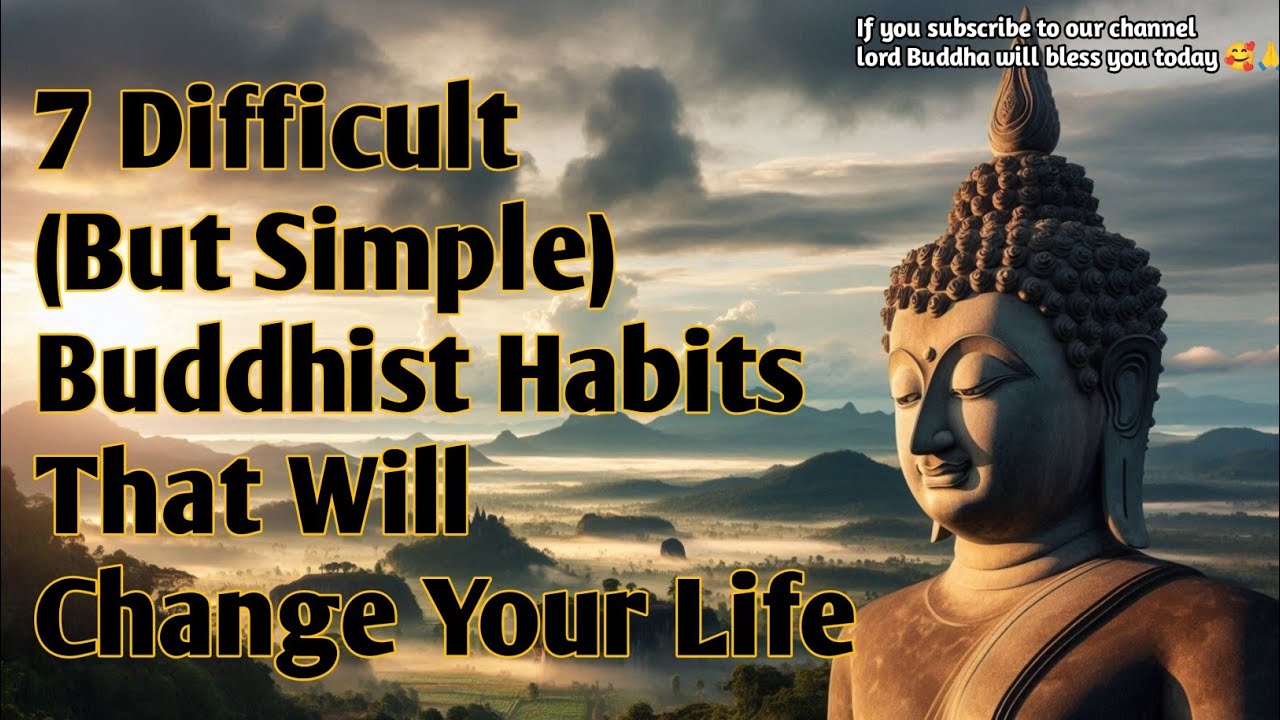 If you subscribe to our channel lord Buddha will bless you today 🥰🙏

7 Difficult (But Simple) Buddhist Habits That Will Change Your Life